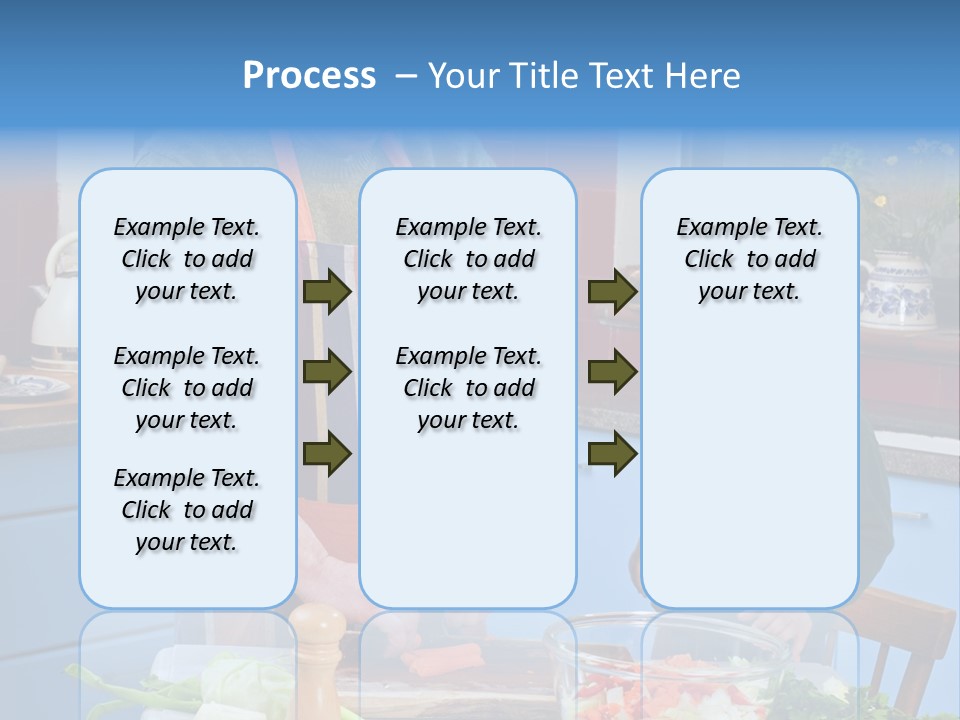 Process – Your Title Text Here

Example Text. Click to add your text.

Example Text. Click to add your text.

Example Text. Click to add your text.

Example Text. Click to add your text.

Example Text. Click to add your text.

Example Text. Click to add your text.